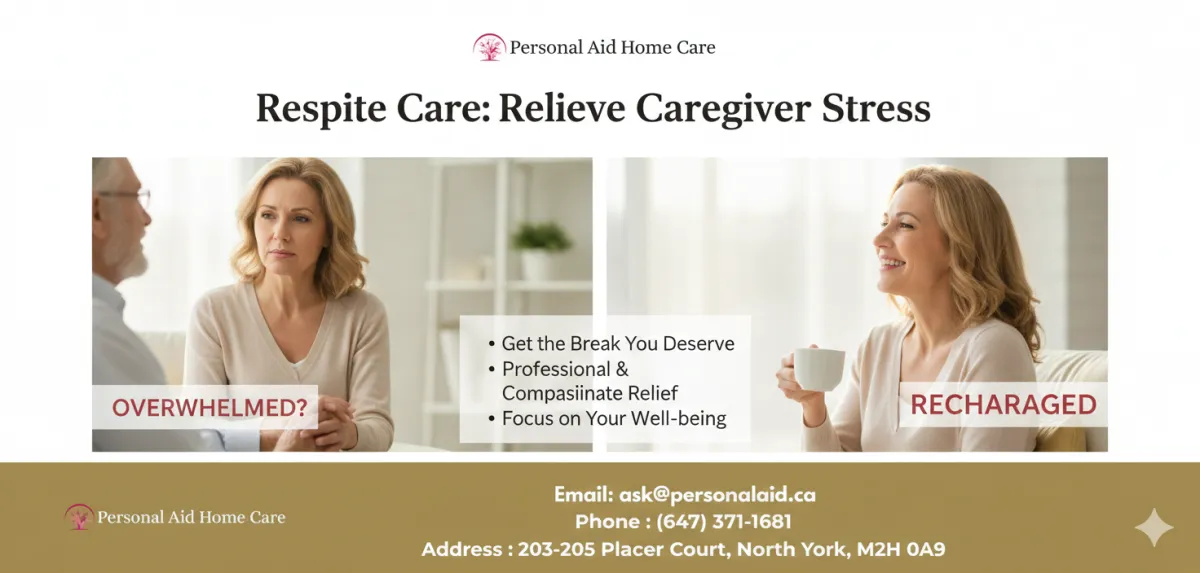 Personal Aid Home Care

Respite Care: Relieve Caregiver Stress

OVERWHELMED?

• Get the Break You Deserve
• Professional & Compasiinate Relief
• Focus on Your Well-being

RECHARAGED

Personal Aid Home Care

Email: ask@personalaid.ca
Phone : (647) 371-1681
Address : 203-205 Placer Court, North York, M2H 0A9